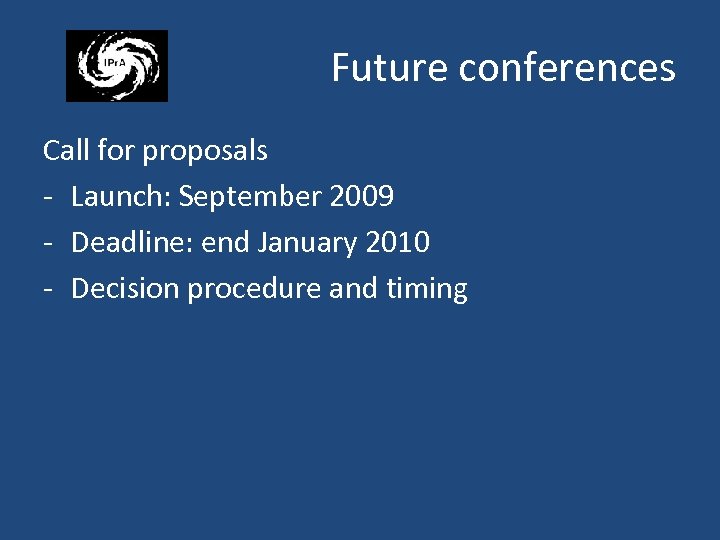 IPrA

Future conferences

Call for proposals
- Launch: September 2009
- Deadline: end January 2010
- Decision procedure and timing